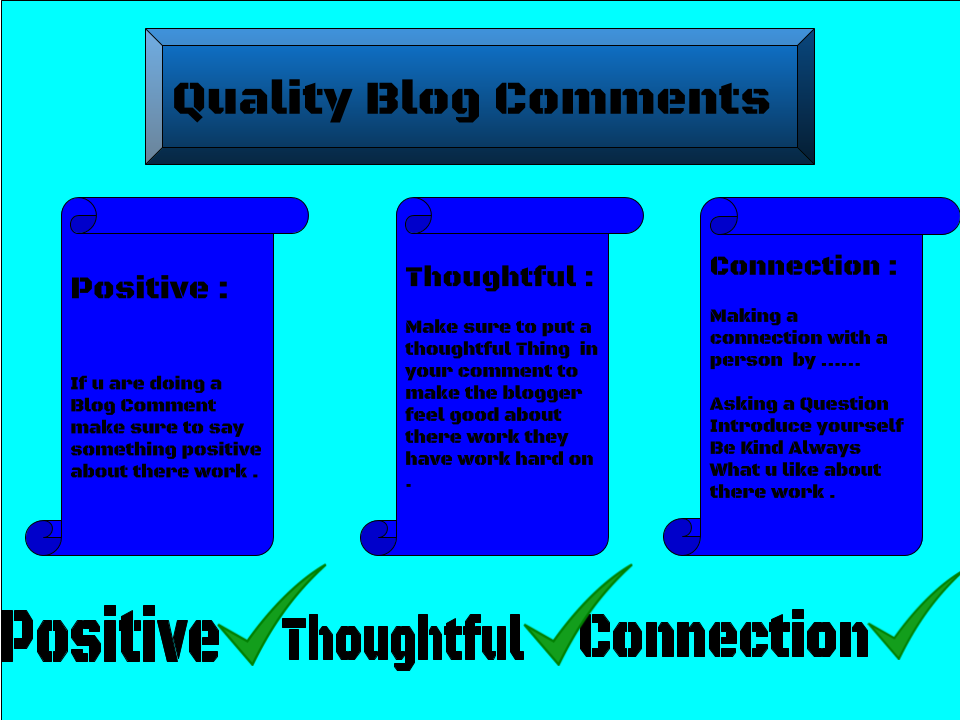 Quality Blog Comments

Positive :

If u are doing a Blog Comment make sure to say something positive about there work .

Thoughtful :

Make sure to put a thoughtful Thing in your comment to make the blogger feel good about there work they have work hard on .

Connection :

Making a connection with a person by ......

Asking a Question
Introduce yourself
Be Kind Always
What u like about there work .

Positive Thoughtful Connection